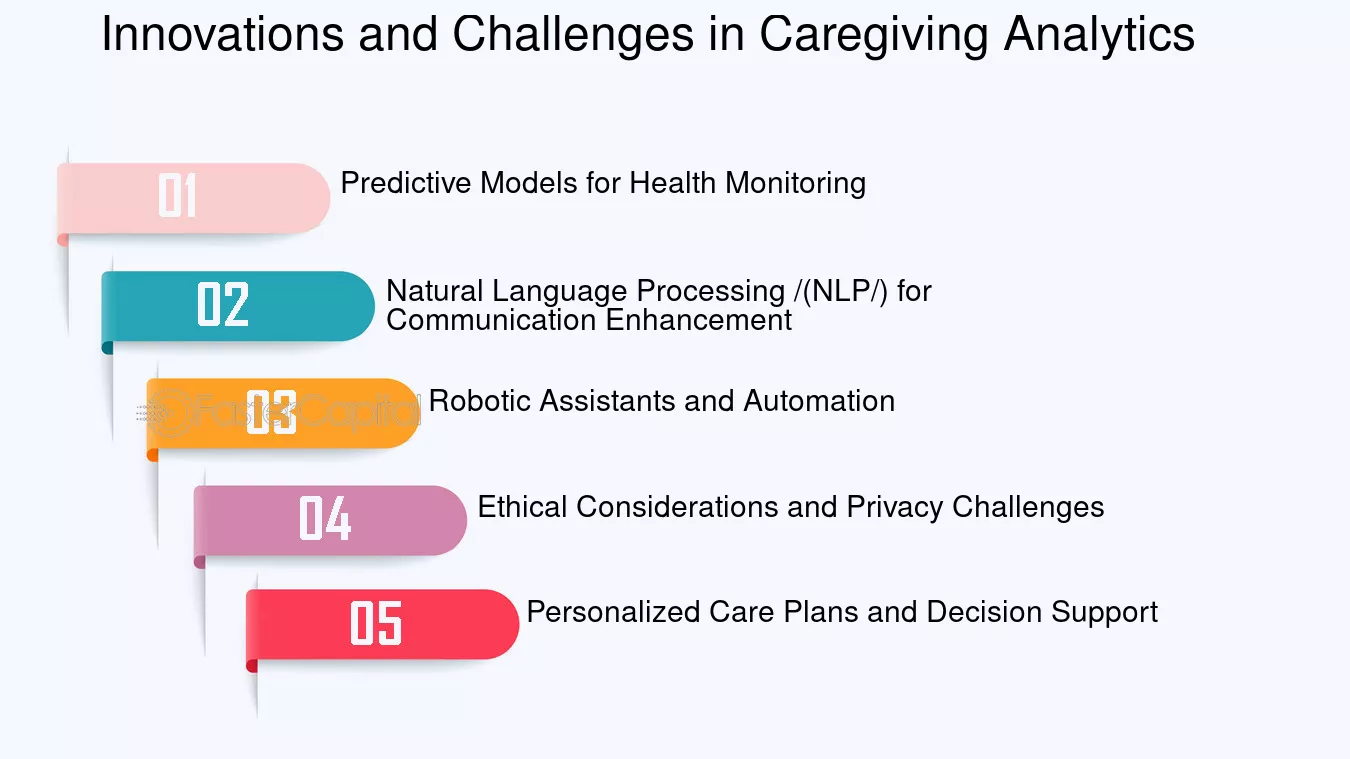 Innovations and Challenges in Caregiving Analytics

01
Predictive Models for Health Monitoring

02
Natural Language Processing /(NLP/) for Communication Enhancement

03
Robotic Assistants and Automation

04
Ethical Considerations and Privacy Challenges

05
Personalized Care Plans and Decision Support

FasterCapital